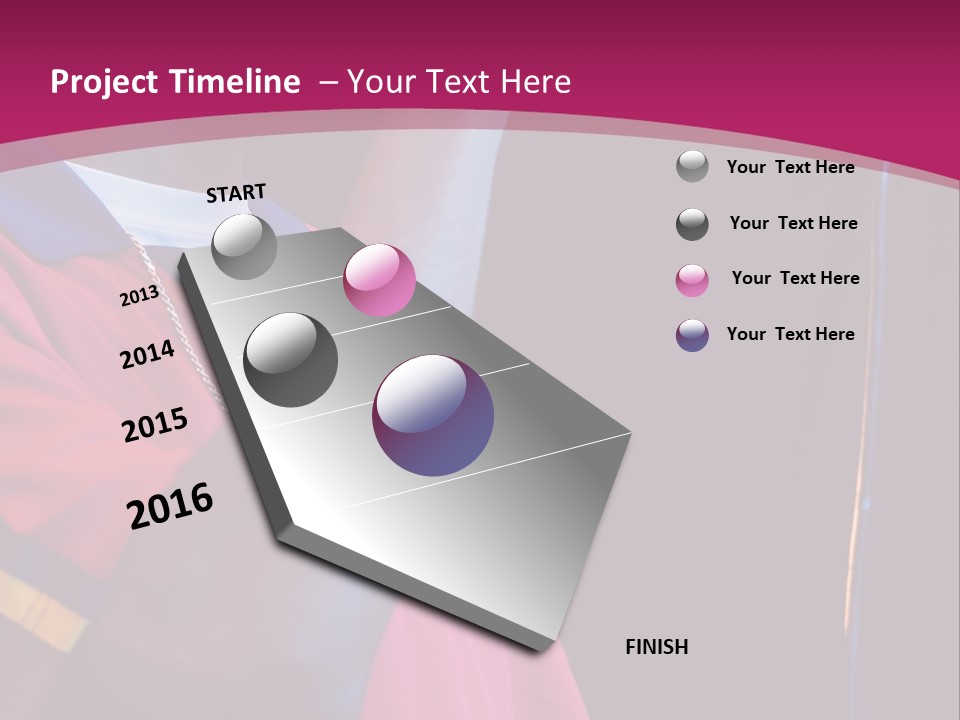 Project Timeline – Your Text Here

START

2013

2014

2015

2016

FINISH

Your Text Here

Your Text Here

Your Text Here

Your Text Here